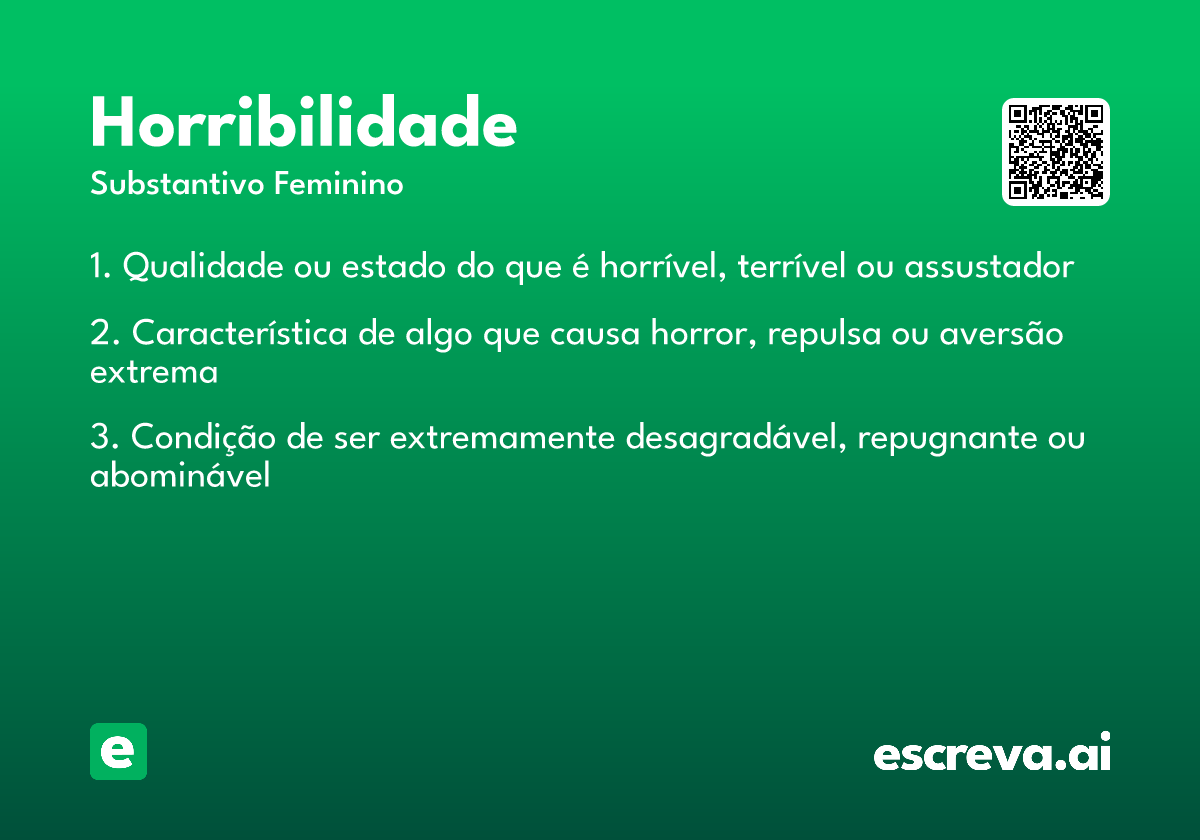 Horribilidade

Substantivo Feminino

1. Qualidade ou estado do que é horrível, terrível ou assustador

2. Característica de algo que causa horror, repulsa ou aversão extrema

3. Condição de ser extremamente desagradável, repugnante ou abominável

e

escreva.ai